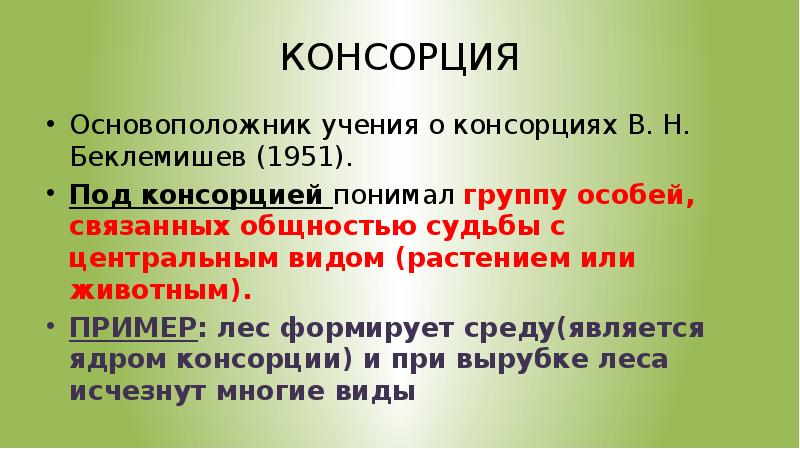 КОНСОРЦИЯ

• Основоположник учения о консорциях В. Н. Беклемишев (1951).

• Под консорцией понимал группу особей, связанных общностью судьбы с центральным видом (растением или животным).

• ПРИМЕР: лес формирует среду(является ядром консорции) и при вырубке леса исчезнут многие виды